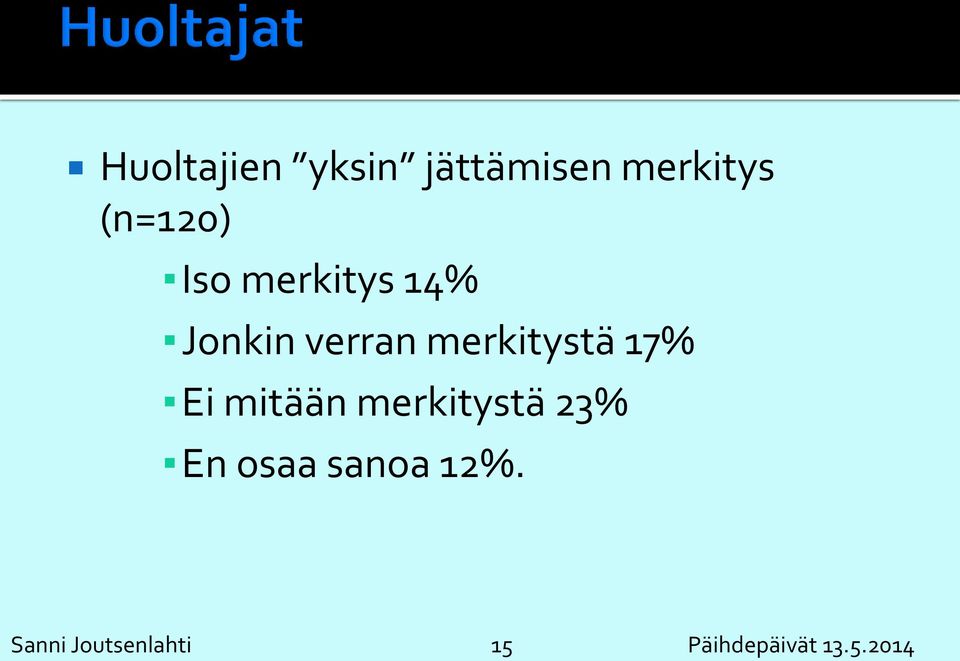 Huoltajat

Huoltajien ”yksin” jättämisen merkitys (n=120)

Iso merkitys 14%

Jonkin verran merkitystä 17%

Ei mitään merkitystä 23%

En osaa sanoa 12%.

Sanni Joutsenlahti 15 Päihdepäivät 13.5.2014